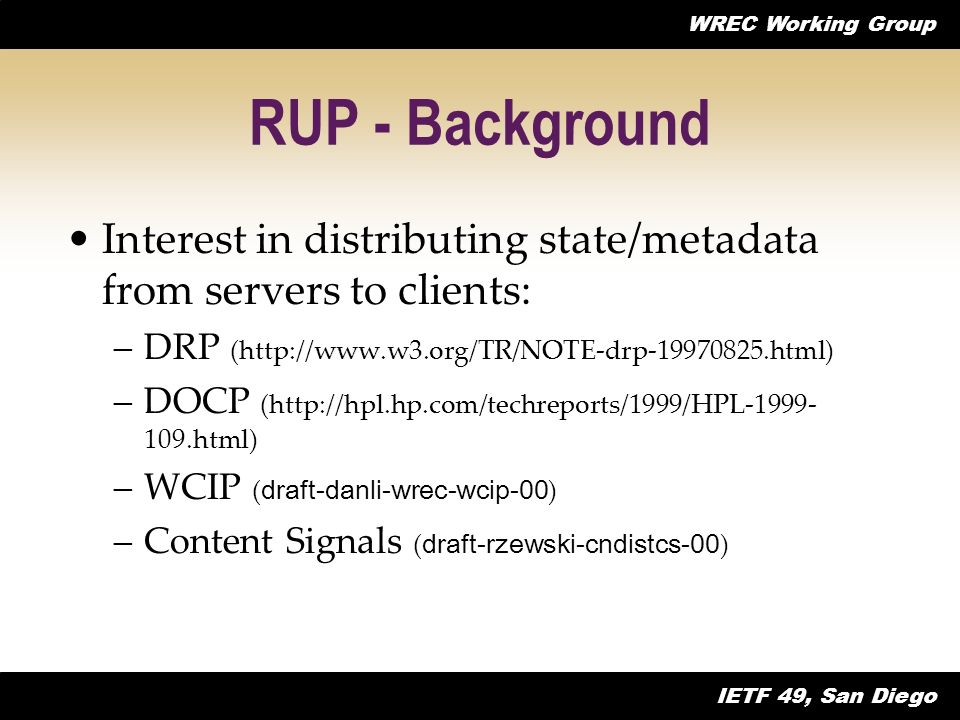 WREC Working Group

RUP - Background

• Interest in distributing state/metadata from servers to clients:
– DRP (http://www.w3.org/TR/NOTE-drp-19970825.html)
– DOCP (http://hpl.hp.com/techreports/1999/HPL-1999-109.html)
– WCIP (draft-danli-wrec-wcip-00)
– Content Signals (draft-rzewski-cndistcs-00)

IETF 49, San Diego